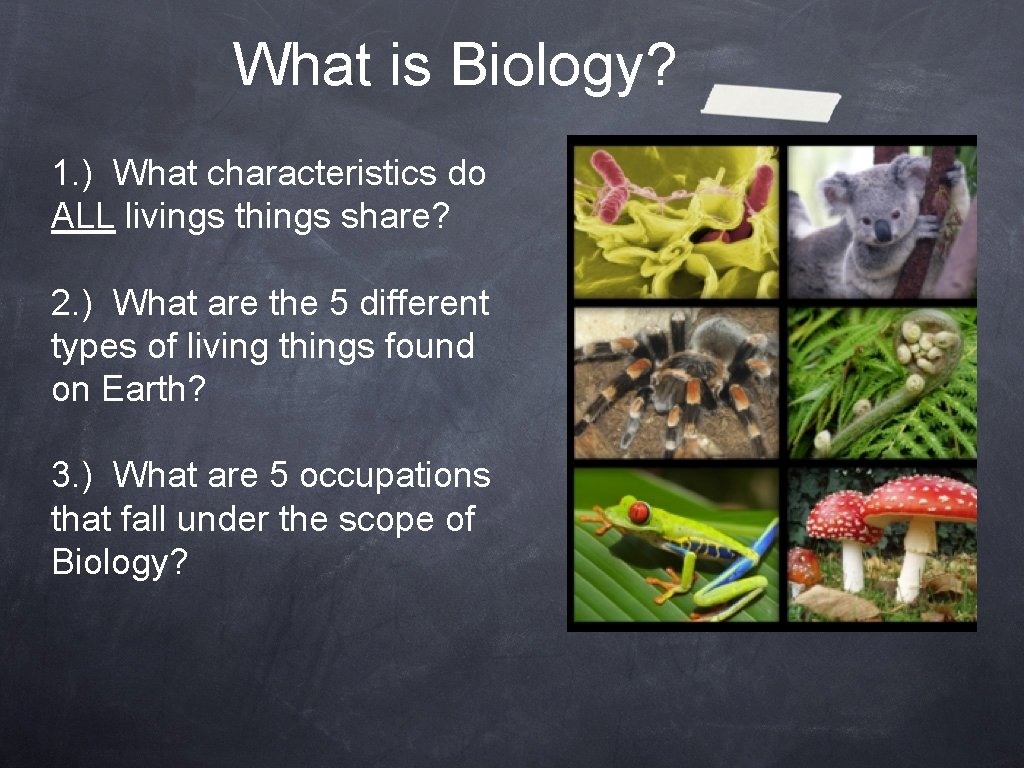 What is Biology?

1.) What characteristics do ALL livings things share?

2.) What are the 5 different types of living things found on Earth?

3.) What are 5 occupations that fall under the scope of Biology?